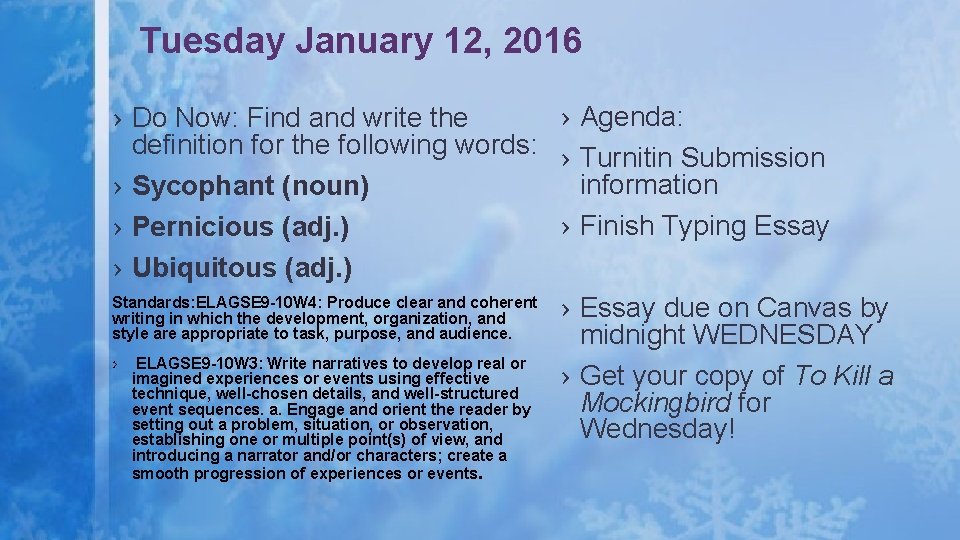 Tuesday January 12, 2016

› Do Now: Find and write the definition for the following words:

› Sycophant (noun)

› Pernicious (adj.)

› Ubiquitous (adj.)

Standards:ELAGSE9-10W4: Produce clear and coherent writing in which the development, organization, and style are appropriate to task, purpose, and audience.

› ELAGSE9-10W3: Write narratives to develop real or imagined experiences or events using effective technique, well-chosen details, and well-structured event sequences. a. Engage and orient the reader by setting out a problem, situation, or observation, establishing one or multiple point(s) of view, and introducing a narrator and/or characters; create a smooth progression of experiences or events.

› Agenda:

› Turnitin Submission information

› Finish Typing Essay

› Essay due on Canvas by midnight WEDNESDAY

› Get your copy of To Kill a Mockingbird for Wednesday!